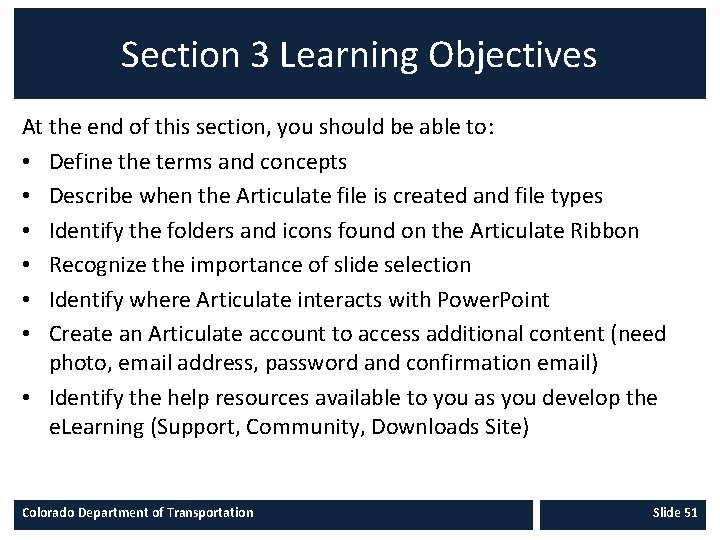 Section 3 Learning Objectives

At the end of this section, you should be able to:

• Define the terms and concepts
• Describe when the Articulate file is created and file types
• Identify the folders and icons found on the Articulate Ribbon
• Recognize the importance of slide selection
• Identify where Articulate interacts with PowerPoint
• Create an Articulate account to access additional content (need photo, email address, password and confirmation email)
• Identify the help resources available to you as you develop the eLearning (Support, Community, Downloads Site)

Colorado Department of Transportation

Slide 51